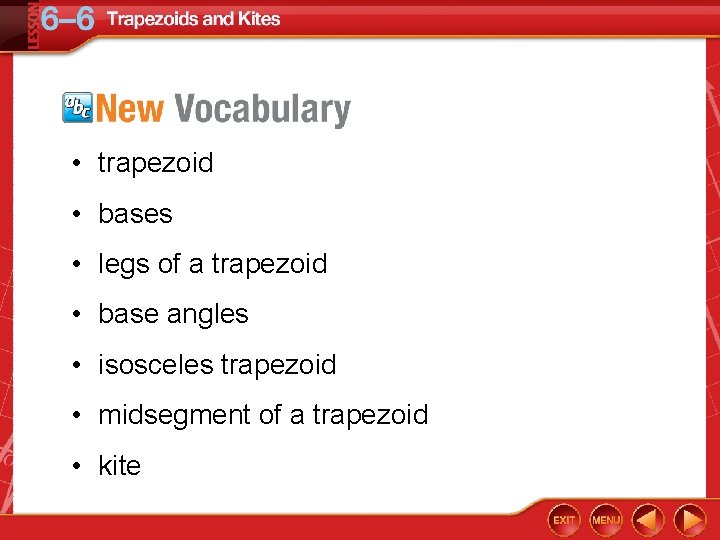 LESSON 6–6 Trapezoids and Kites

abc New Vocabulary

• trapezoid
• bases
• legs of a trapezoid
• base angles
• isosceles trapezoid
• midsegment of a trapezoid
• kite

EXIT MENU